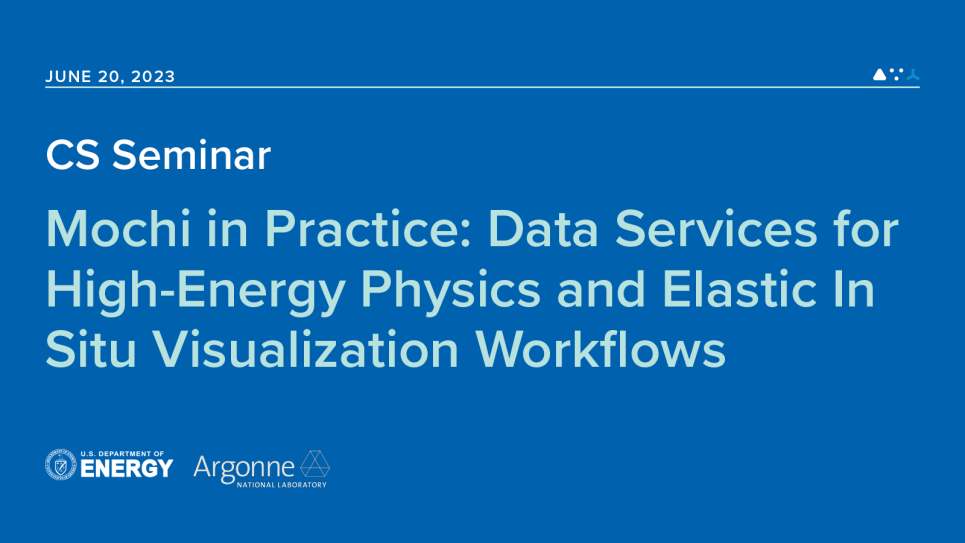 JUNE 20, 2023

CS Seminar

Mochi in Practice: Data Services for High-Energy Physics and Elastic In Situ Visualization Workflows

U.S. DEPARTMENT OF ENERGY

Argonne NATIONAL LABORATORY